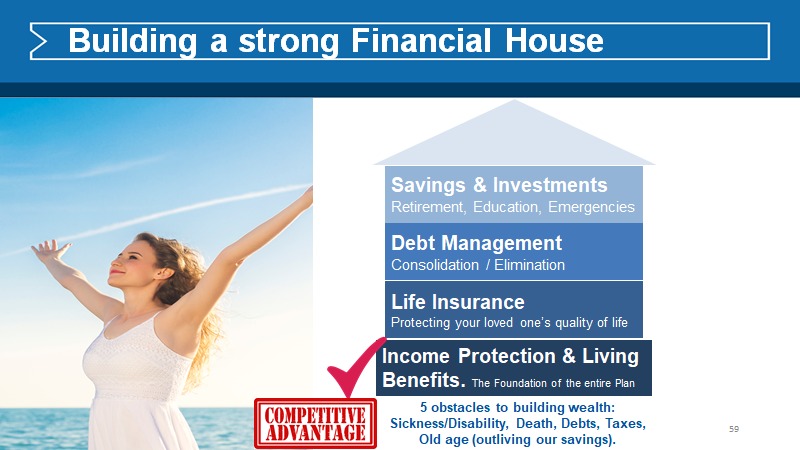 Building a strong Financial House

Savings & Investments
Retirement, Education, Emergencies

Debt Management
Consolidation / Elimination

Life Insurance
Protecting your loved one's quality of life

Income Protection & Living Benefits. The Foundation of the entire Plan

COMPETITIVE ADVANTAGE

5 obstacles to building wealth: Sickness/Disability, Death, Debts, Taxes, Old age (outliving our savings).

59